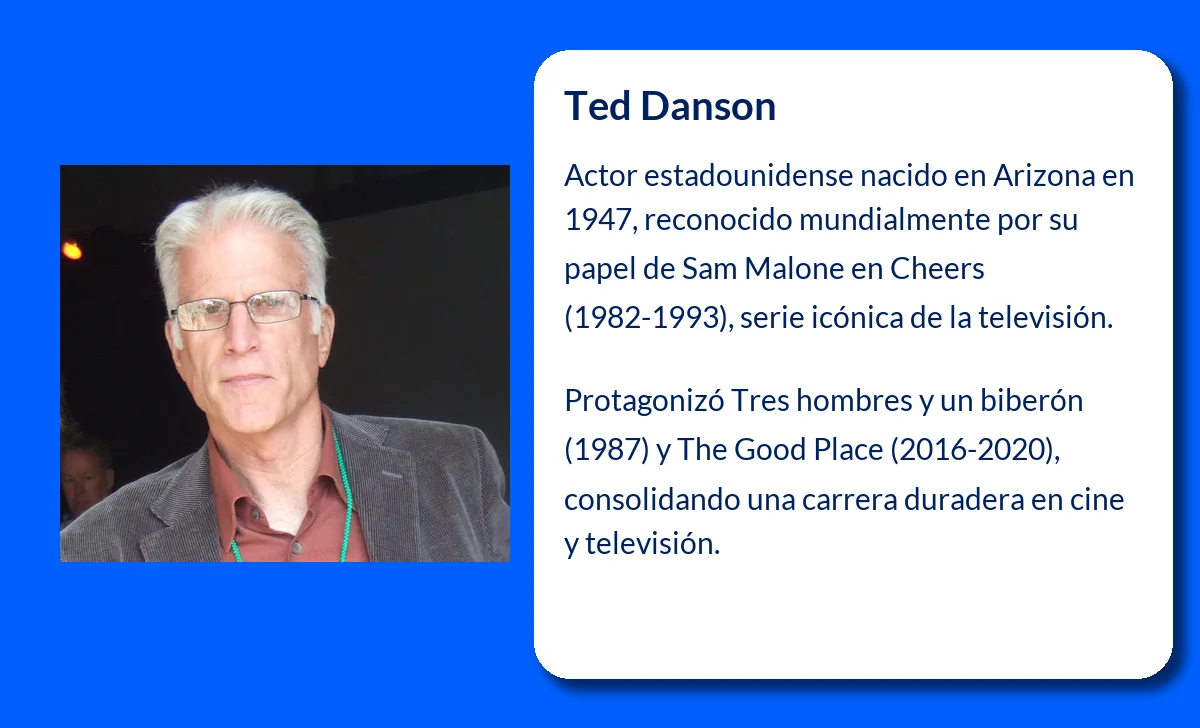 Ted Danson

Actor estadounidense nacido en Arizona en 1947, reconocido mundialmente por su papel de Sam Malone en Cheers (1982-1993), serie icónica de la televisión.

Protagonizó Tres hombres y un biberón (1987) y The Good Place (2016-2020), consolidando una carrera duradera en cine y televisión.